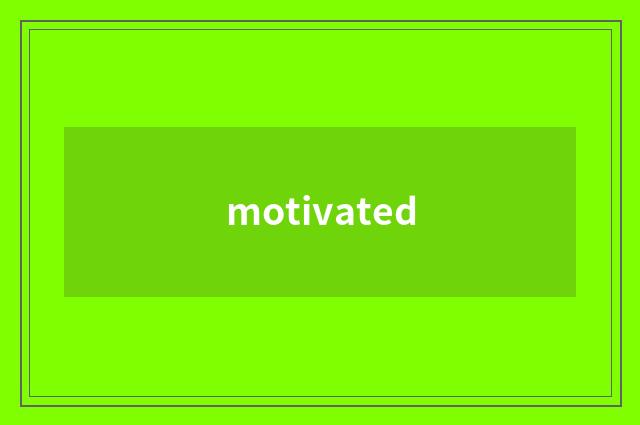 motivated